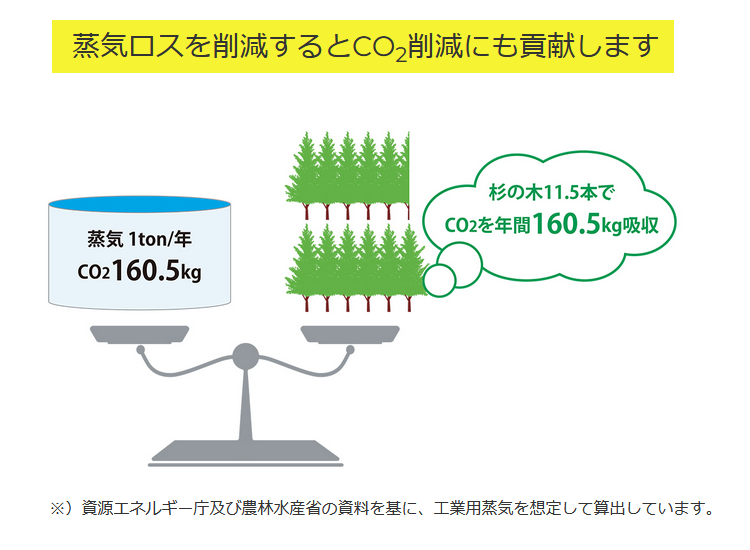 蒸気ロスを削減すると$CO_2$削減にも貢献します

蒸気 1ton/年
$CO_2$160.5kg

杉の木11.5本で
$CO_2$を年間160.5kg吸収

※）資源エネルギー庁及び農林水産省の資料を基に、工業用蒸気を想定して算出しています。